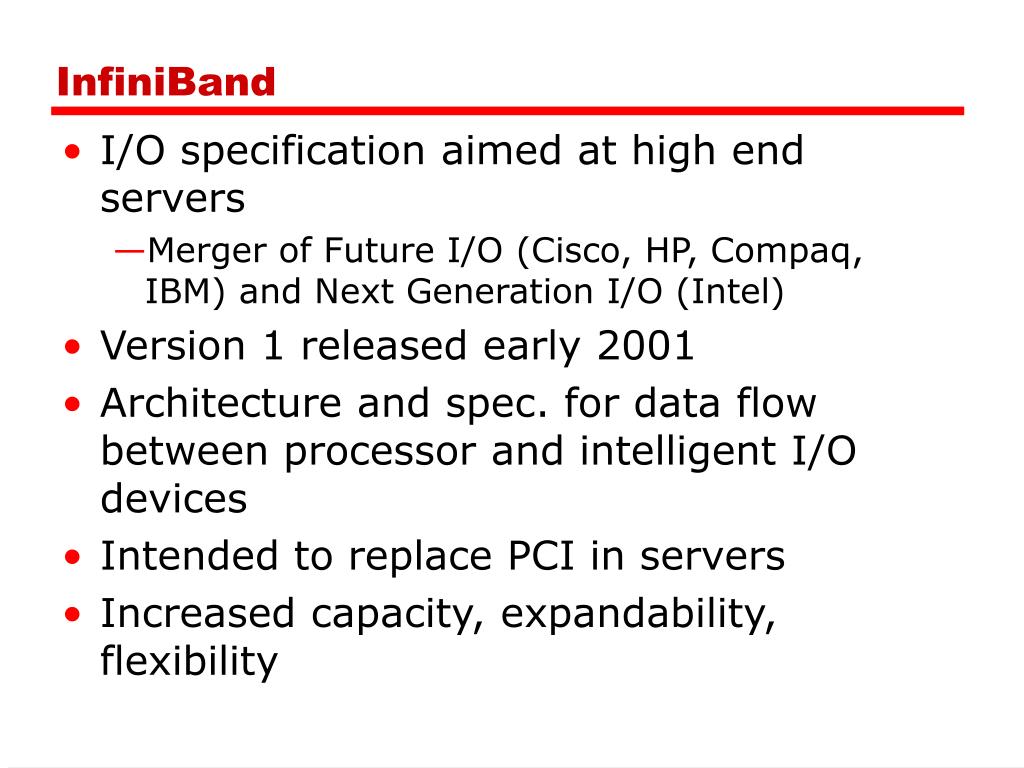 InfiniBand

• I/O specification aimed at high end servers
—Merger of Future I/O (Cisco, HP, Compaq, IBM) and Next Generation I/O (Intel)
• Version 1 released early 2001
• Architecture and spec. for data flow between processor and intelligent I/O devices
• Intended to replace PCI in servers
• Increased capacity, expandability, flexibility